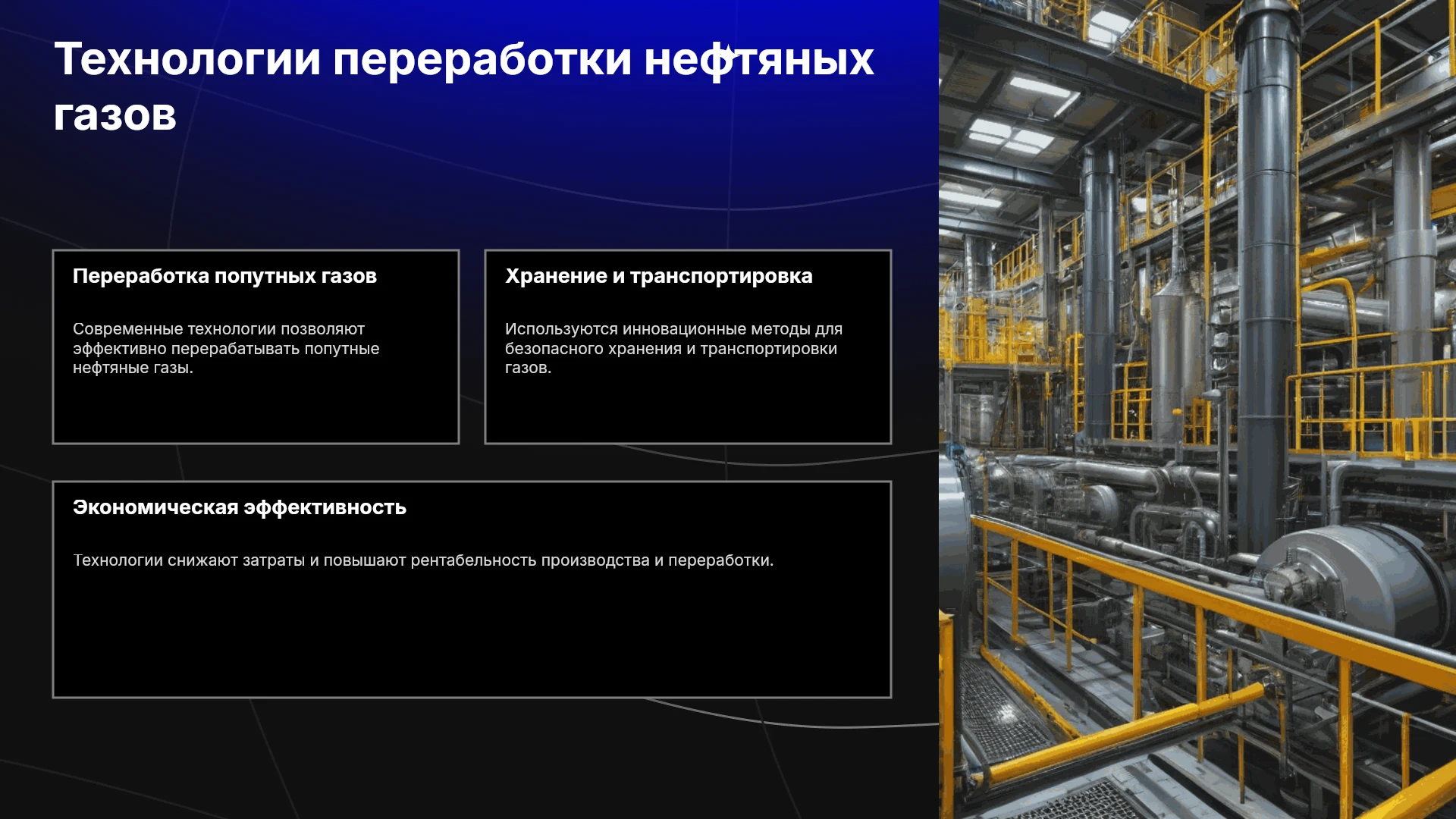 Технологии переработки нефтяных газов

Переработка попутных газов

Современные технологии позволяют эффективно перерабатывать попутные нефтяные газы.

Хранение и транспортировка

Используются инновационные методы для безопасного хранения и транспортировки газов.

Экономическая эффективность

Технологии снижают затраты и повышают рентабельность производства и переработки.